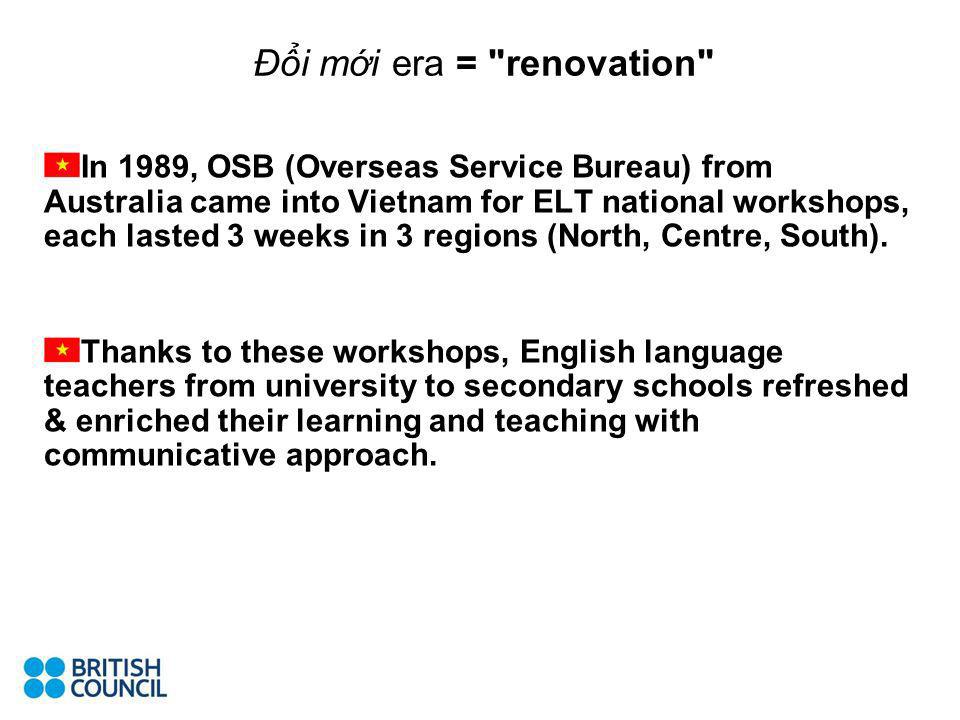 Đổi mới era = "renovation"

In 1989, OSB (Overseas Service Bureau) from Australia came into Vietnam for ELT national workshops, each lasted 3 weeks in 3 regions (North, Centre, South).

Thanks to these workshops, English language teachers from university to secondary schools refreshed & enriched their learning and teaching with communicative approach.

BRITISH COUNCIL